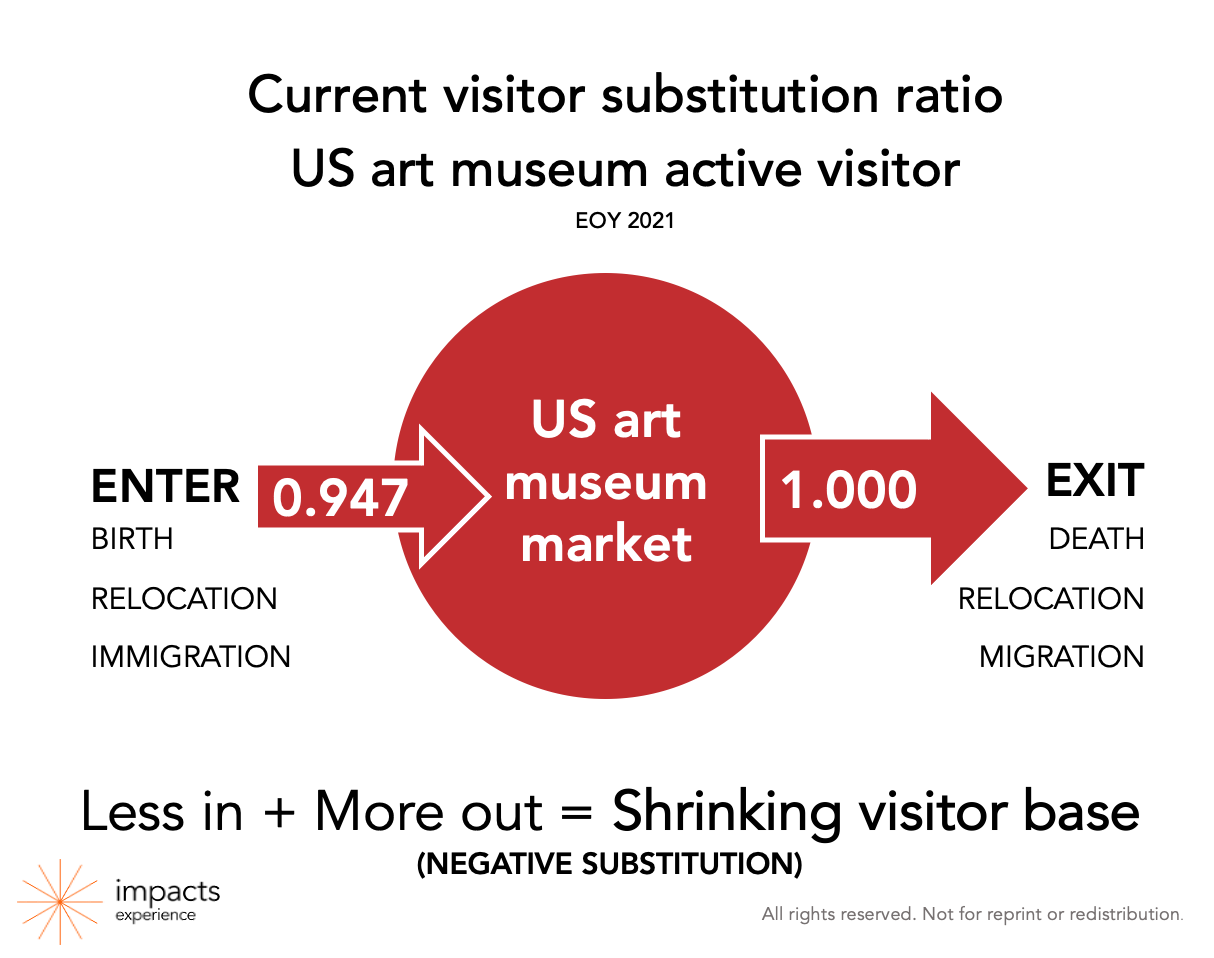 Current visitor substitution ratio
US art museum active visitor
EOY 2021

ENTER
BIRTH
RELOCATION
IMMIGRATION

0.947

US art museum market

1.000

EXIT
DEATH
RELOCATION
MIGRATION

Less in + More out = Shrinking visitor base
(NEGATIVE SUBSTITUTION)

impacts experience

All rights reserved. Not for reprint or redistribution.